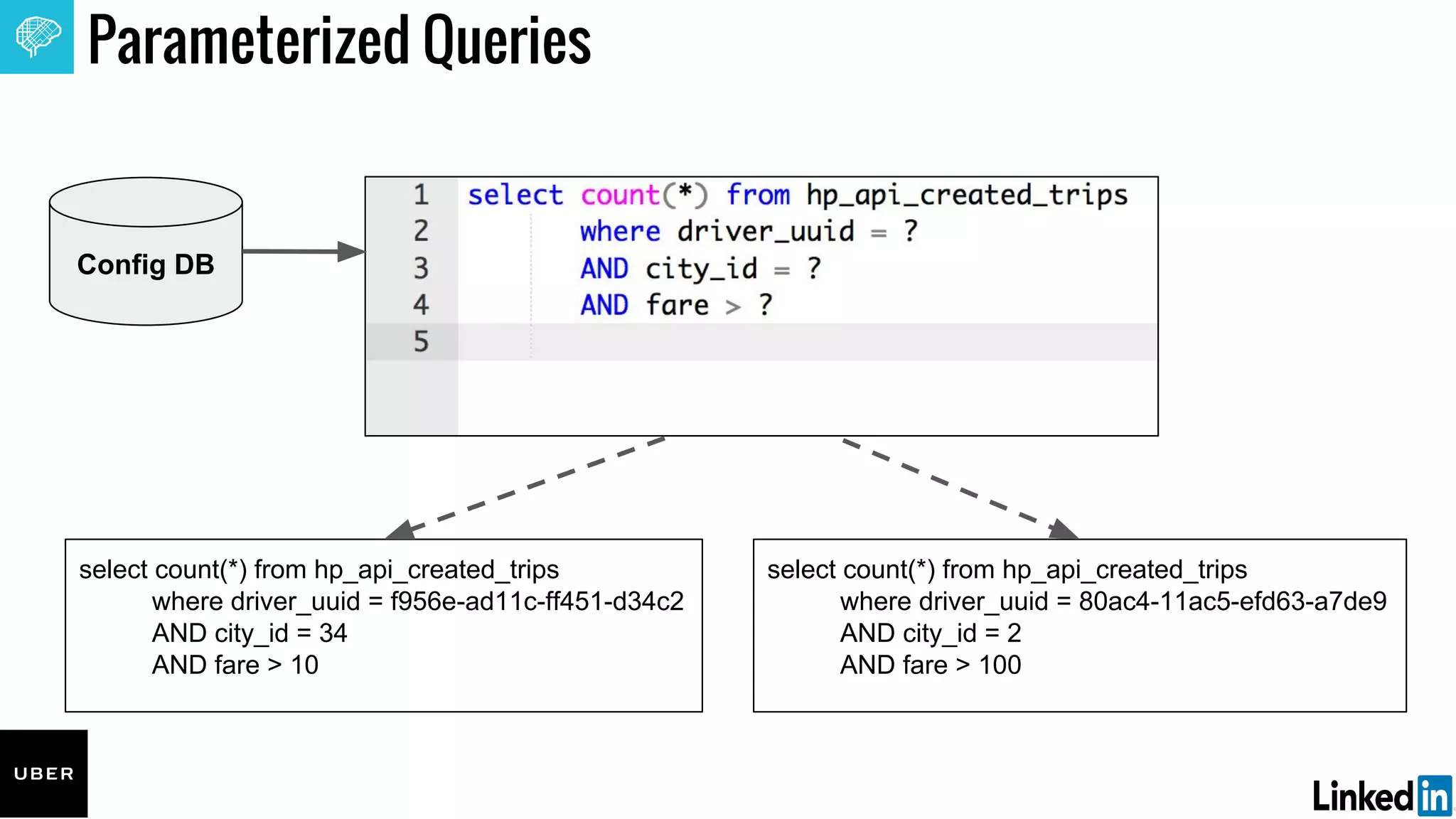 Parameterized Queries

Config DB

1 select count(*) from hp_api_created_trips
2 where driver_uuid = ?
3 AND city_id = ?
4 AND fare > ?
5

select count(*) from hp_api_created_trips
where driver_uuid = f956e-ad11c-ff451-d34c2
AND city_id = 34
AND fare > 10

select count(*) from hp_api_created_trips
where driver_uuid = 80ac4-11ac5-efd63-a7de9
AND city_id = 2
AND fare > 100

UBER

LinkedIn